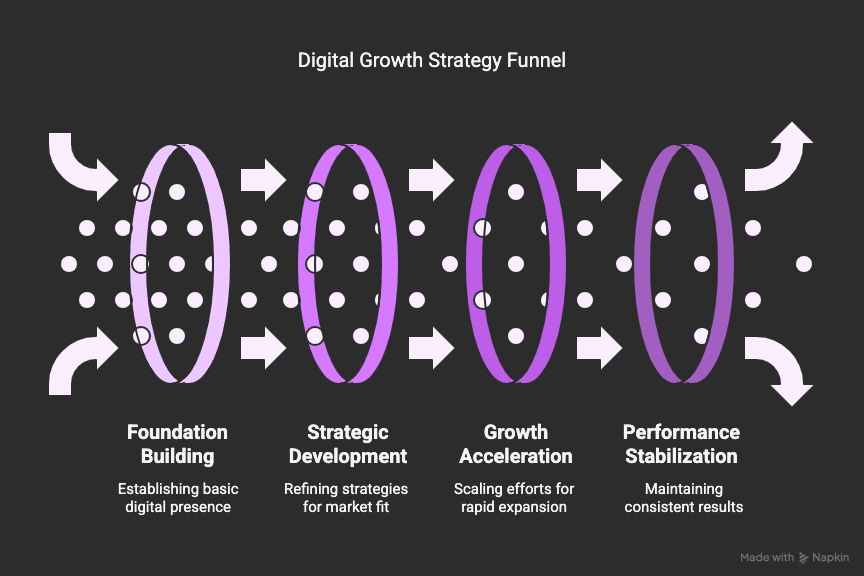 Digital Growth Strategy Funnel

Foundation Building

Establishing basic digital presence

Strategic Development

Refining strategies for market fit

Growth Acceleration

Scaling efforts for rapid expansion

Performance Stabilization

Maintaining consistent results

Made with Napkin